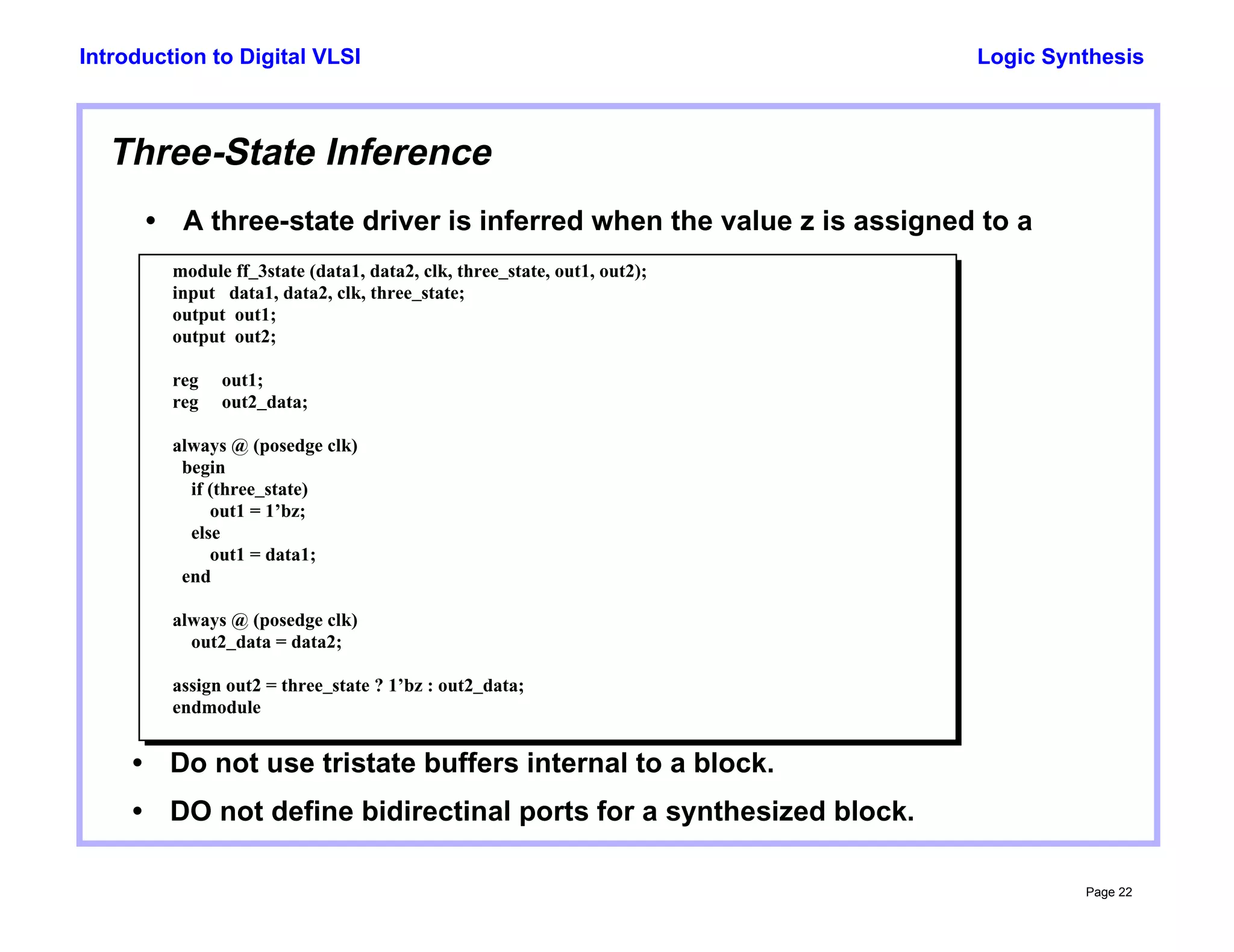 Introduction to Digital VLSI

Logic Synthesis

Three-State Inference

• A three-state driver is inferred when the value z is assigned to a

module ff_3state (data1, data2, clk, three_state, out1, out2);
input data1, data2, clk, three_state;
output out1;
output out2;

reg out1;
reg out2_data;

always @ (posedge clk)
begin
if (three_state)
out1 = 1'bz;
else
out1 = data1;
end

always @ (posedge clk)
out2_data = data2;

assign out2 = three_state ? 1'bz : out2_data;
endmodule

• Do not use tristate buffers internal to a block.

• DO not define bidirectinal ports for a synthesized block.

Page 22